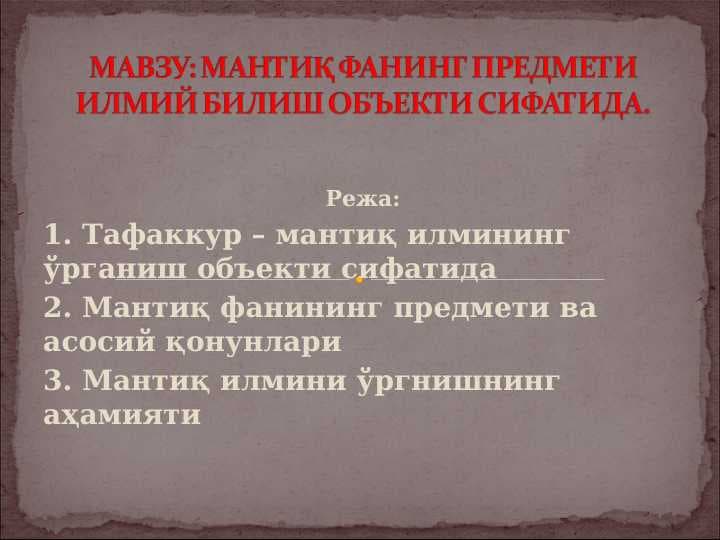 МАВЗУ: МАНТИҚ ФАНИНГ ПРЕДМЕТИ ИЛМИЙ БИЛИШ ОБЪЕКТИ СИФАТИДА.

Режа:

1. Тафаккур – мантиқ илмининг ўрганиш объекти сифатида

2. Мантиқ фанининг предмети ва асосий қонунлари

3. Мантиқ илмини ўргнишнинг аҳамияти